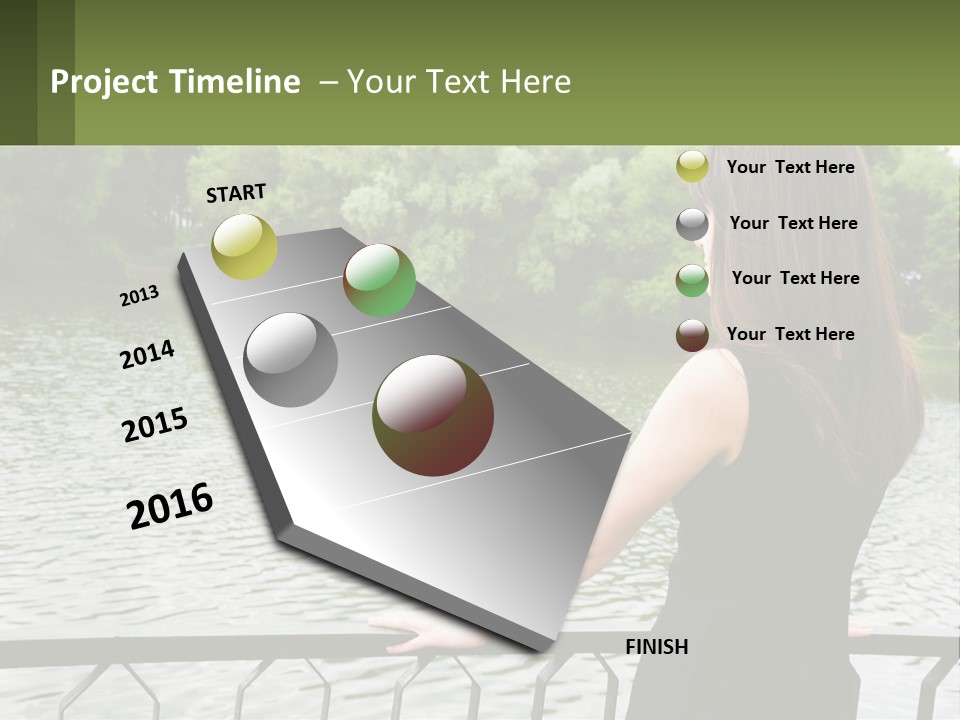 Project Timeline – Your Text Here

START

2013

2014

2015

2016

FINISH

Your Text Here

Your Text Here

Your Text Here

Your Text Here